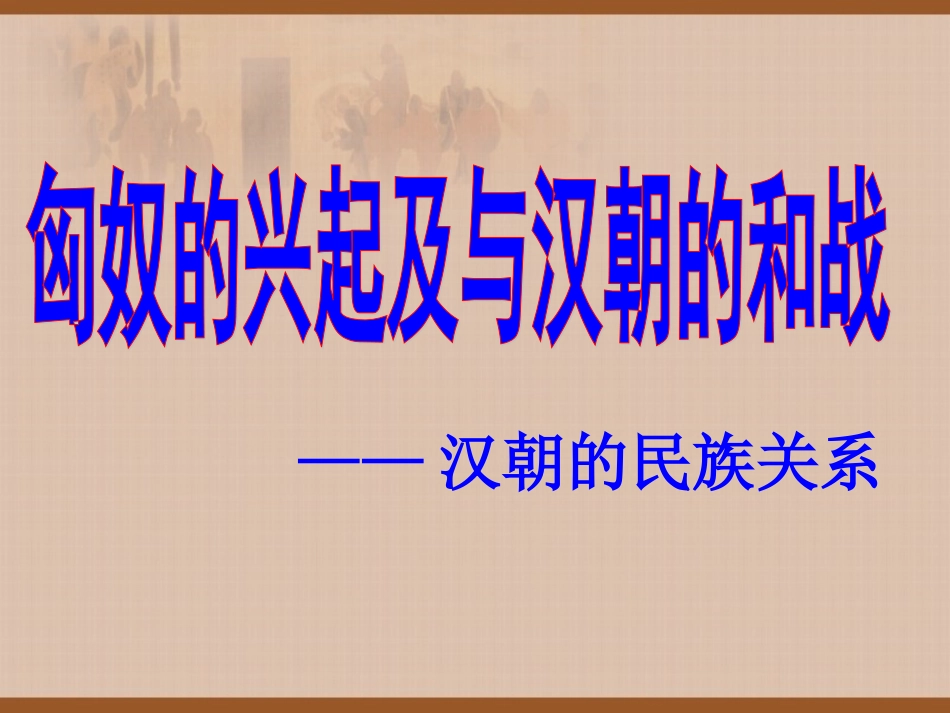 匈奴的兴起及与汉朝的和战

—— 汉朝的民族关系